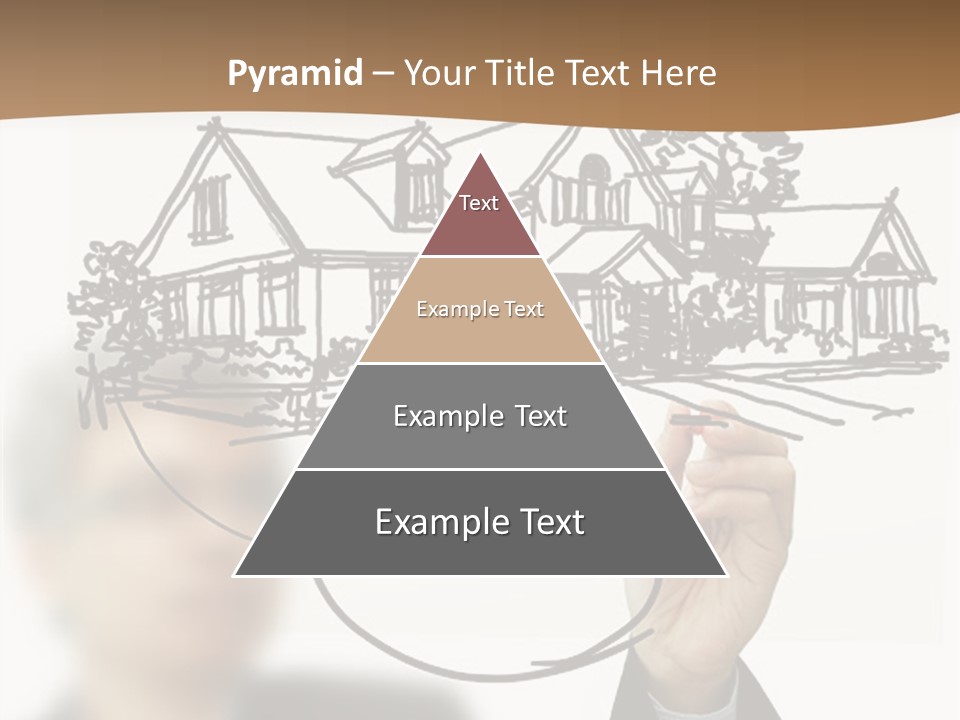 Pyramid – Your Title Text Here

Text

Example Text

Example Text

Example Text